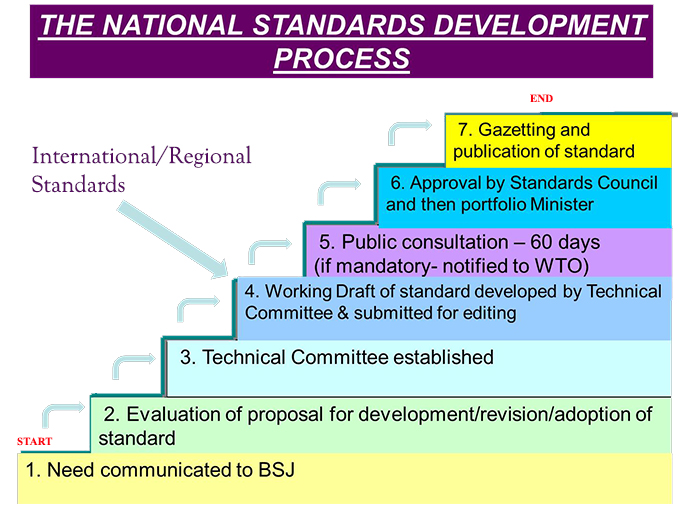 THE NATIONAL STANDARDS DEVELOPMENT PROCESS

END

7. Gazetting and publication of standard

International/Regional Standards

6. Approval by Standards Council and then portfolio Minister

5. Public consultation – 60 days (if mandatory- notified to WTO)

4. Working Draft of standard developed by Technical Committee & submitted for editing

3. Technical Committee established

2. Evaluation of proposal for development/revision/adoption of standard

START

1. Need communicated to BSJ